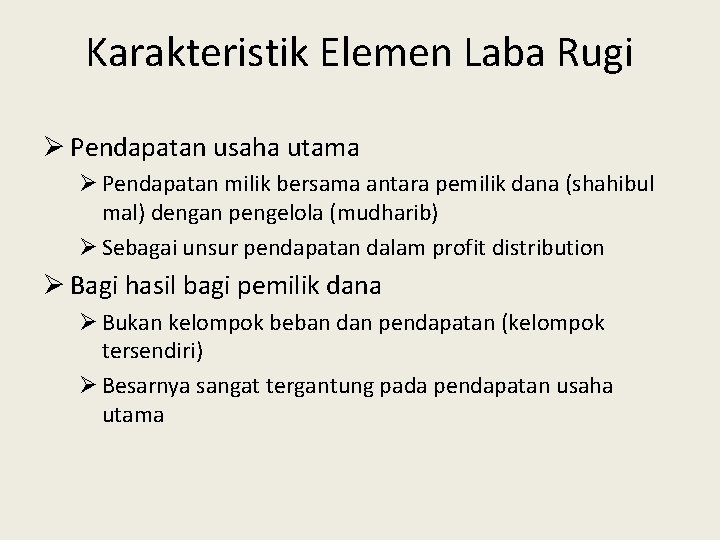 Karakteristik Elemen Laba Rugi

➢ Pendapatan usaha utama

➢ Pendapatan milik bersama antara pemilik dana (shahibul mal) dengan pengelola (mudharib)

➢ Sebagai unsur pendapatan dalam profit distribution

➢ Bagi hasil bagi pemilik dana

➢ Bukan kelompok beban dan pendapatan (kelompok tersendiri)

➢ Besarnya sangat tergantung pada pendapatan usaha utama